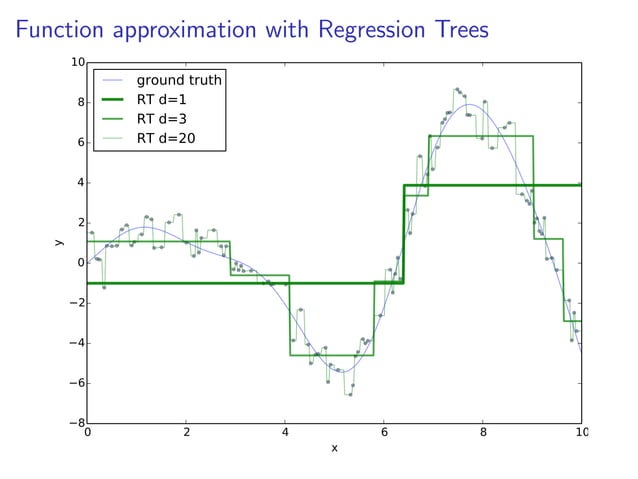 Function approximation with Regression Trees

ground truth
RT d=1
RT d=3
RT d=20

10
8
6
4
2
0
−2
−4
−6
−8

y

0
2
4
6
8
10

x